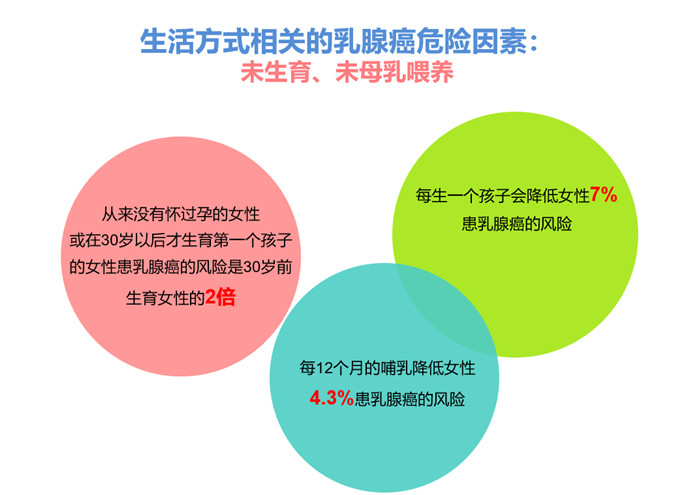 生活方式相关的乳腺癌危险因素：
未生育、未母乳喂养

从来没有怀过孕的女性或在30岁以后才生育第一个孩子的女性患乳腺癌的风险是30岁前生育女性的2倍

每生一个孩子会降低女性7%患乳腺癌的风险

每12个月的哺乳降低女性4.3%患乳腺癌的风险